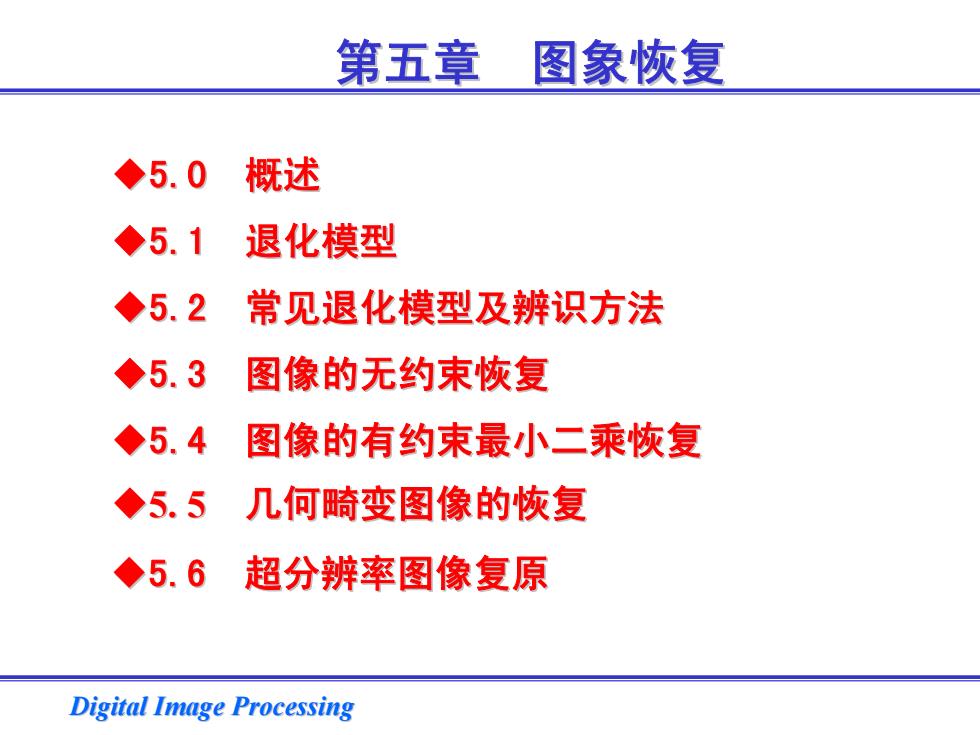 第五章　图象恢复

◆5.0　概述

◆5.1　退化模型

◆5.2　常见退化模型及辨识方法

◆5.3　图像的无约束恢复

◆5.4　图像的有约束最小二乘恢复

◆5.5　几何畸变图像的恢复

◆5.6　超分辨率图像复原

Digital Image Processing